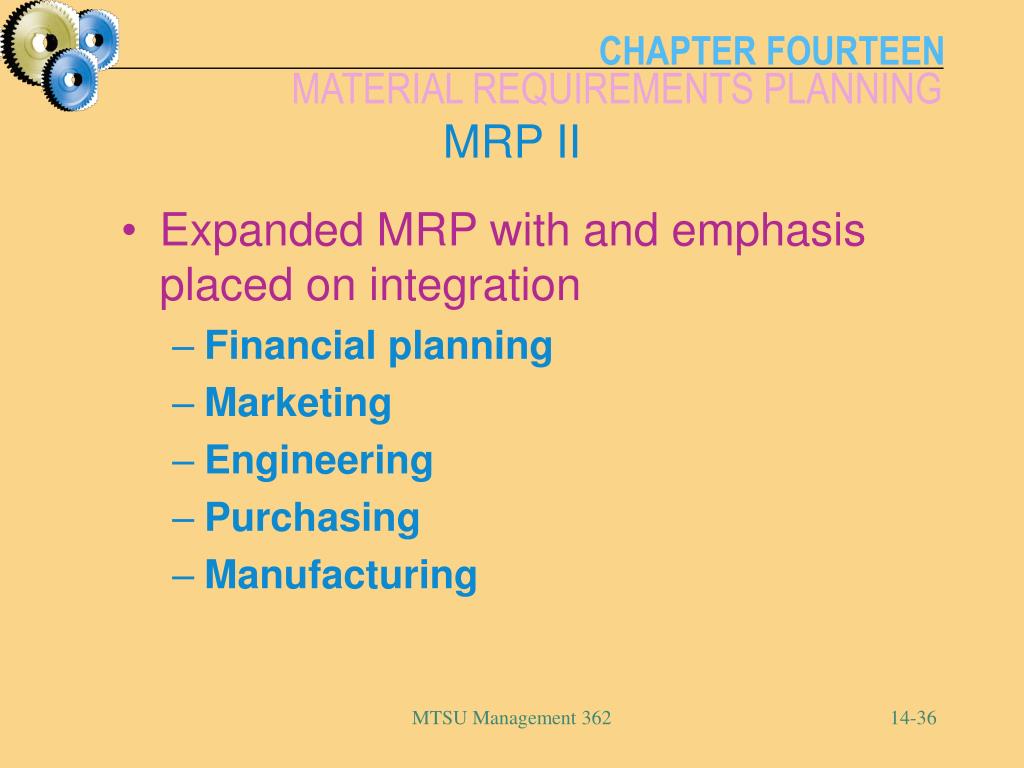 CHAPTER FOURTEEN
MATERIAL REQUIREMENTS PLANNING

MRP II

• Expanded MRP with and emphasis placed on integration
– Financial planning
– Marketing
– Engineering
– Purchasing
– Manufacturing

MTSU Management 362

14-36